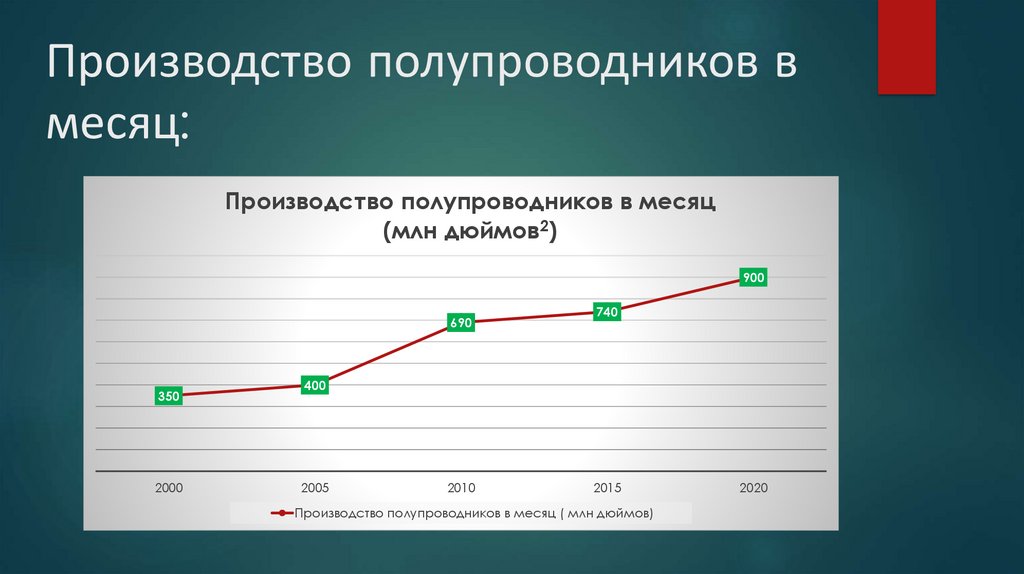 Производство полупроводников в месяц:

Производство полупроводников в месяц (млн дюймов$^2$)

350
400
690
740
900

2000
2005
2010
2015
2020

Производство полупроводников в месяц ( млн дюймов)